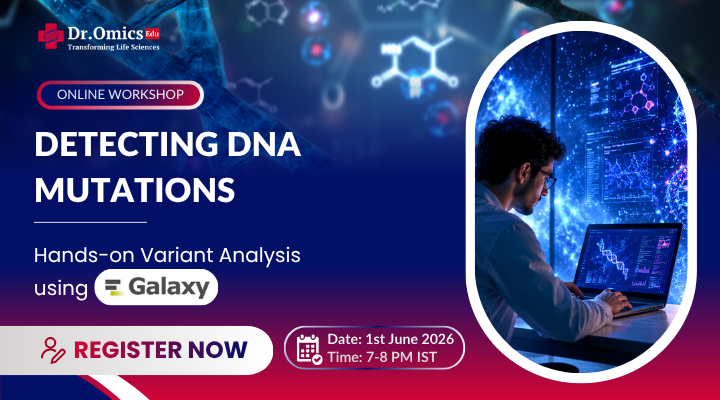 Dr.Omics Edu
Transforming Life Sciences

ONLINE WORKSHOP

DETECTING DNA MUTATIONS

Hands-on Variant Analysis using Galaxy

REGISTER NOW

Date: 1st June 2026
Time: 7-8 PM IST